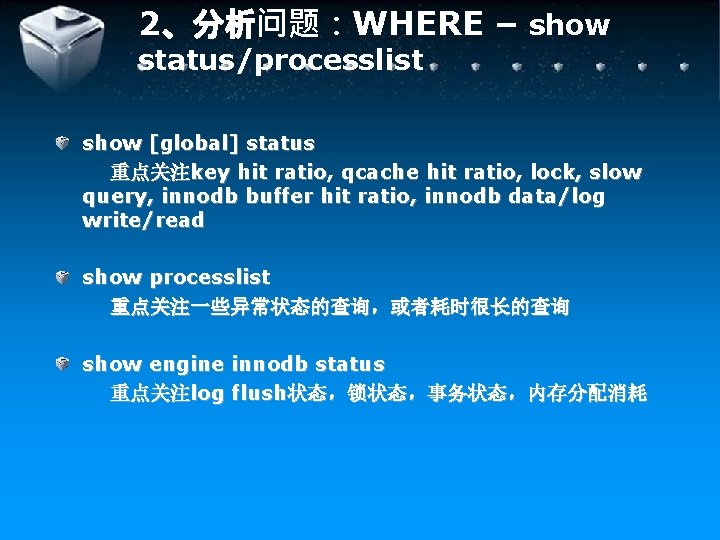 2、分析问题：WHERE – show status/processlist

show [global] status

重点关注key hit ratio, qcache hit ratio, lock, slow query, innodb buffer hit ratio, innodb data/log write/read

show processlist

重点关注一些异常状态的查询，或者耗时很长的查询

show engine innodb status

重点关注log flush状态，锁状态，事务状态，内存分配消耗